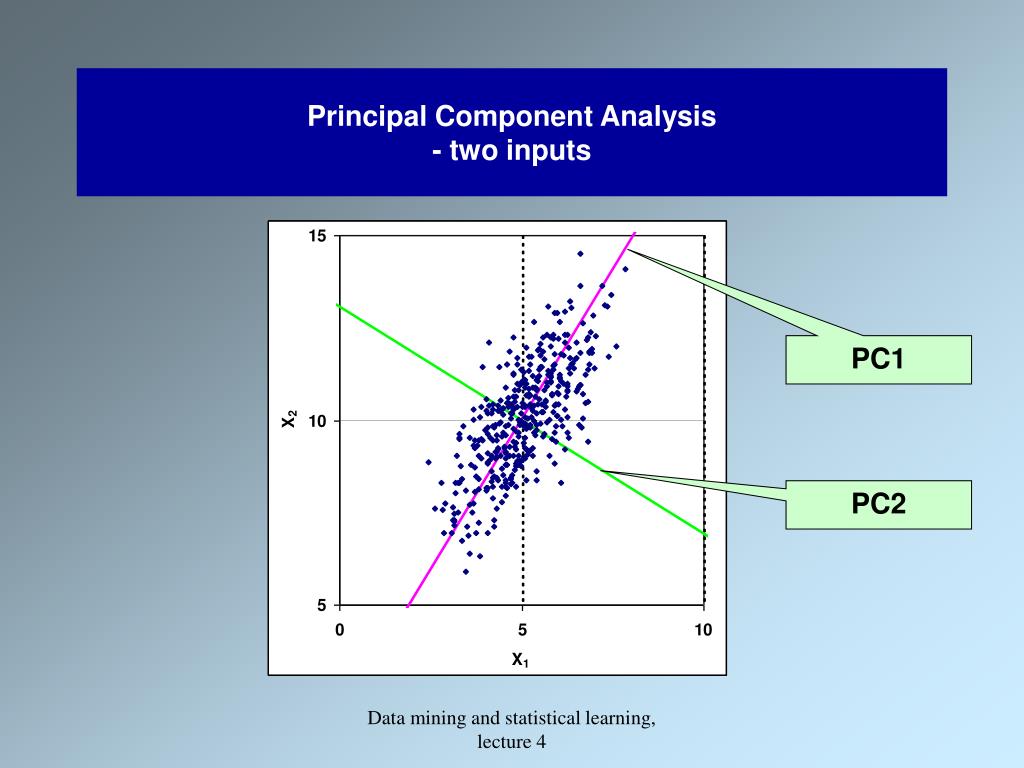 Principal Component Analysis
- two inputs

15
10
5
$X_2$
0
5
10
$X_1$

PC1

PC2

Data mining and statistical learning, lecture 4